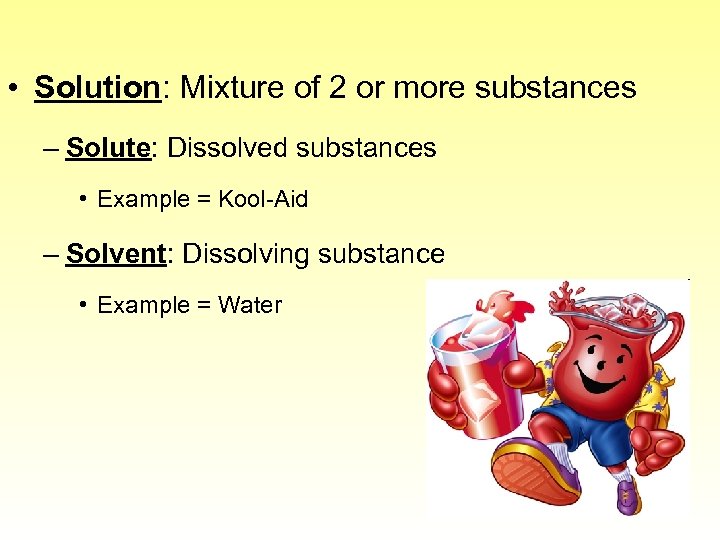 • Solution: Mixture of 2 or more substances

– Solute: Dissolved substances

• Example = Kool-Aid

– Solvent: Dissolving substance

• Example = Water